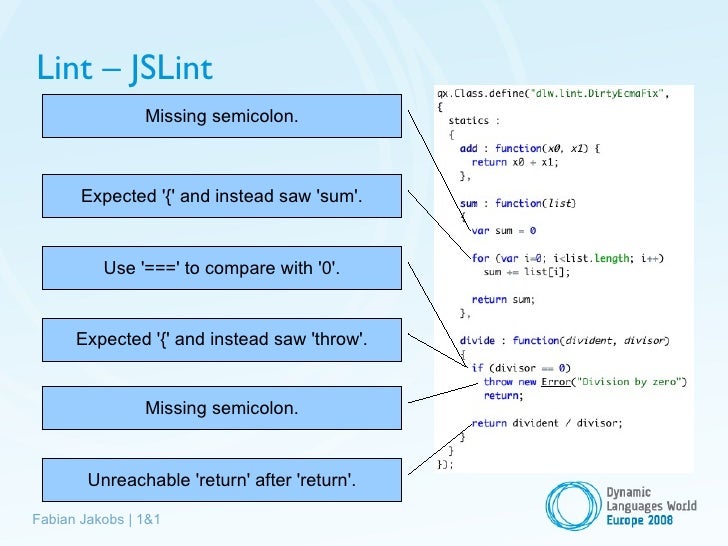 Lint – JSLint

Missing semicolon.

Expected '{' and instead saw 'sum'.

Use '===' to compare with '0'.

Expected '{' and instead saw 'throw'.

Missing semicolon.

Unreachable 'return' after 'return'.

qx.Class.define("dlw.lint.DirtyEcmaFix",
{
  statics :
  {
    add : function(x0, x1) {
      return x0 + x1;
    },

    sum : function(list)
    {
      var sum = 0

      for (var i=0; i<list.length; i++)
        sum += list[i];

      return sum;
    },

    divide : function(divident, divisor)
    {
      if (divisor == 0)
        throw new Error("Division by zero")
        return;

      return divident / divisor;
    }
  }
});

Fabian Jakobs | 1&1

Dynamic Languages World Europe 2008